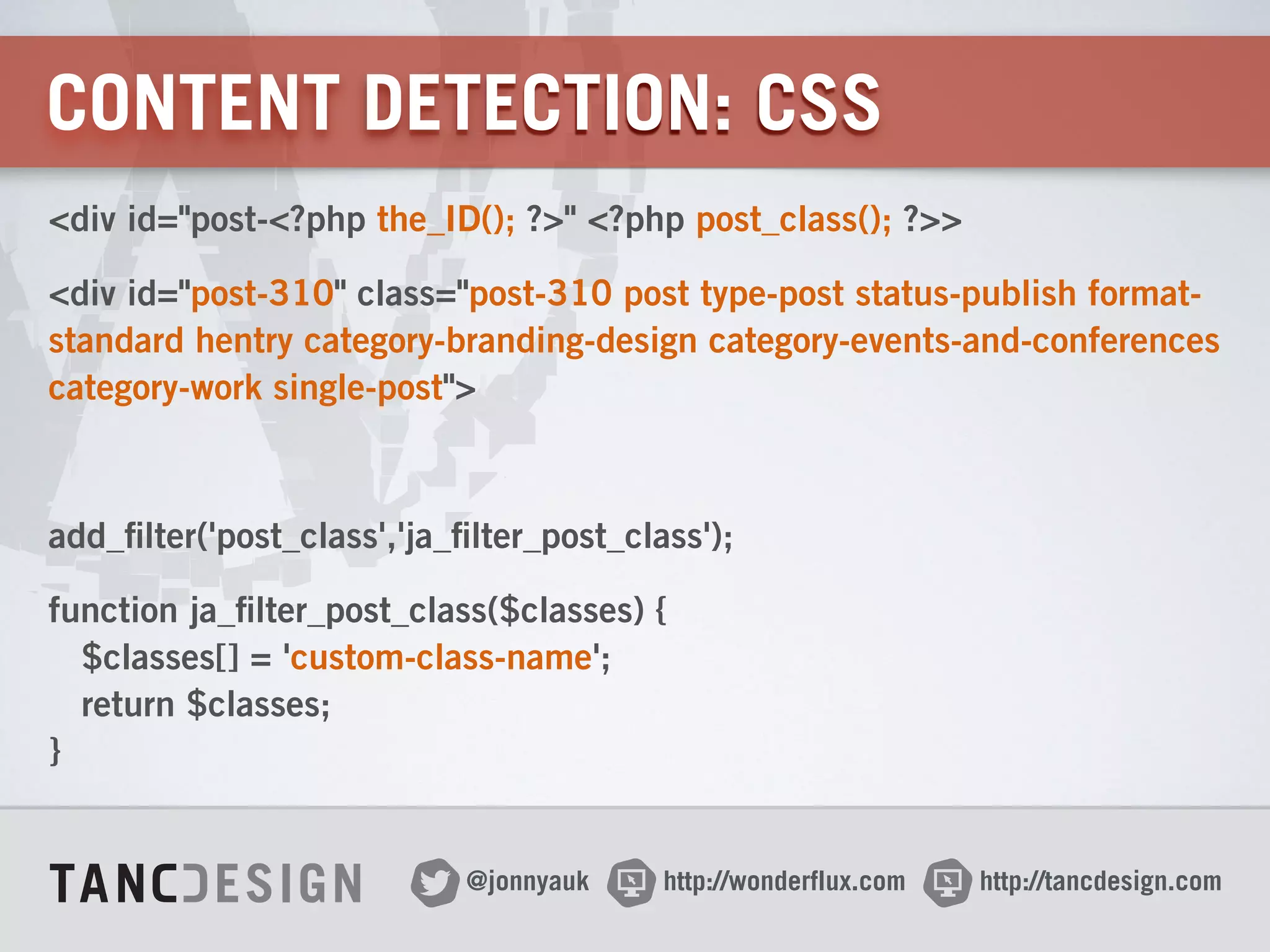 CONTENT DETECTION: CSS

<div id="post-<?php the_ID(); ?>" <?php post_class(); ?>>

<div id="post-310" class="post-310 post type-post status-publish format-standard hentry category-branding-design category-events-and-conferences category-work single-post">

add_filter('post_class','ja_filter_post_class');

function ja_filter_post_class($classes) {
$classes[] = 'custom-class-name';
return $classes;
}

TANCDESIGN @jonnyauk http://wonderflux.com http://tancdesign.com